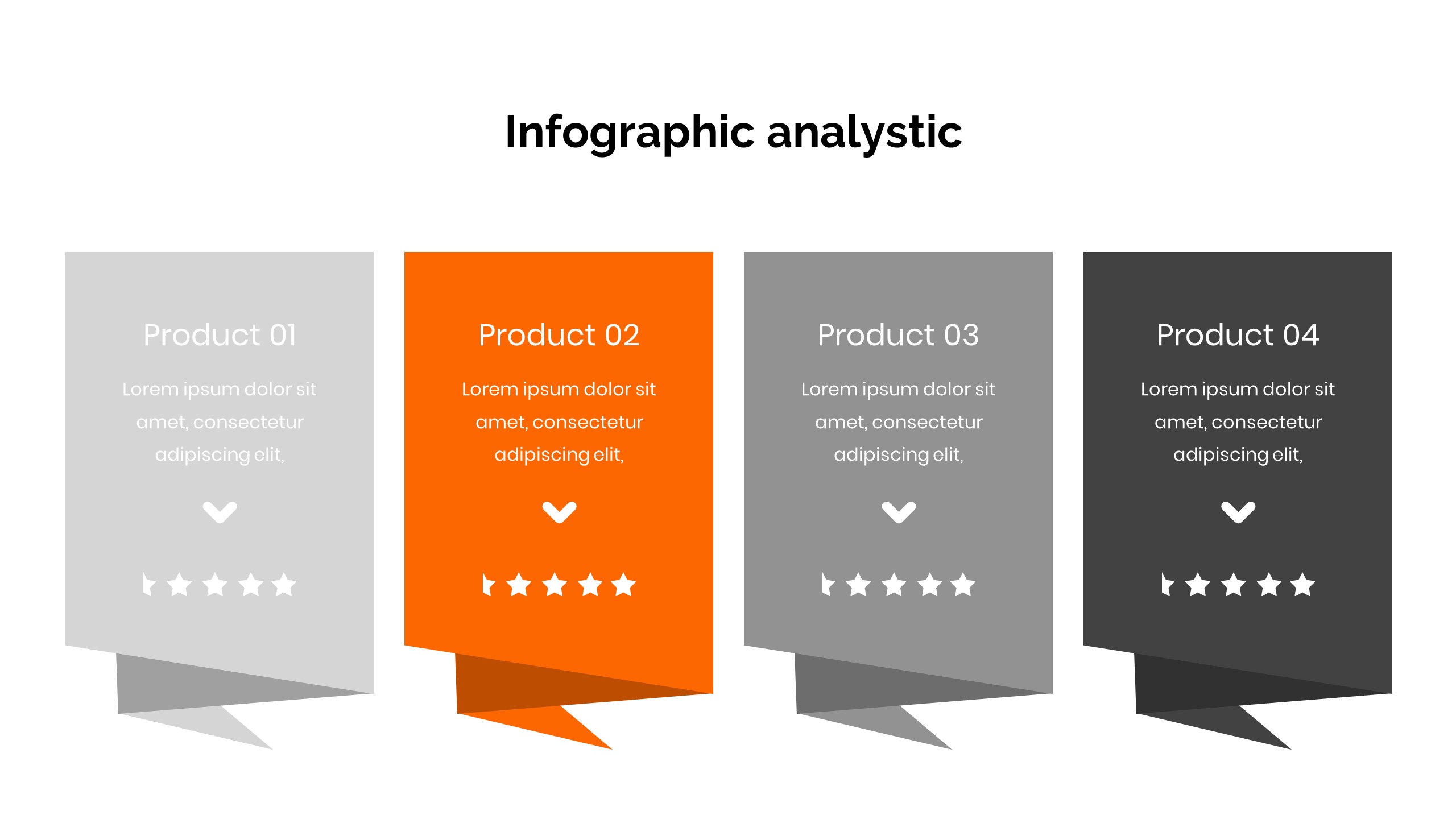 Infographic analystic

Product 01

Lorem ipsum dolor sit amet, consectetur adipiscing elit,

Product 02

Lorem ipsum dolor sit amet, consectetur adipiscing elit,

Product 03

Lorem ipsum dolor sit amet, consectetur adipiscing elit,

Product 04

Lorem ipsum dolor sit amet, consectetur adipiscing elit,